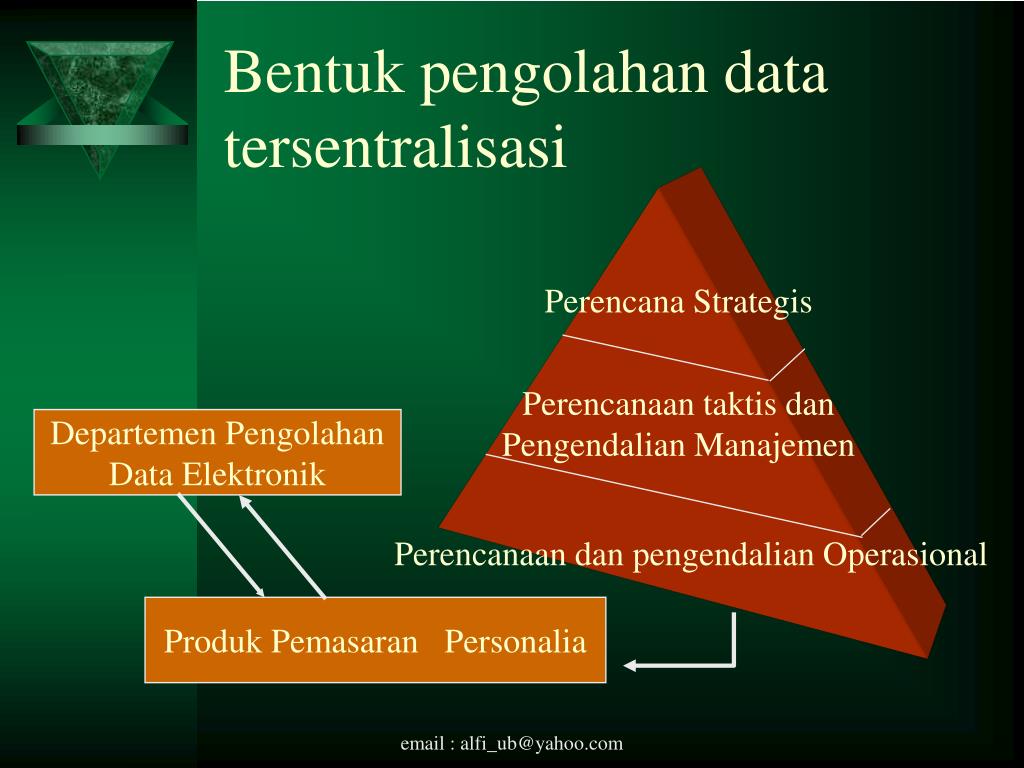 Bentuk pengolahan data tersentralisasi

Perencana Strategis

Perencanaan taktis dan Pengendalian Manajemen

Perencanaan dan pengendalian Operasional

Departemen Pengolahan Data Elektronik

Produk Pemasaran Personalia

email : alfi_ub@yahoo.com